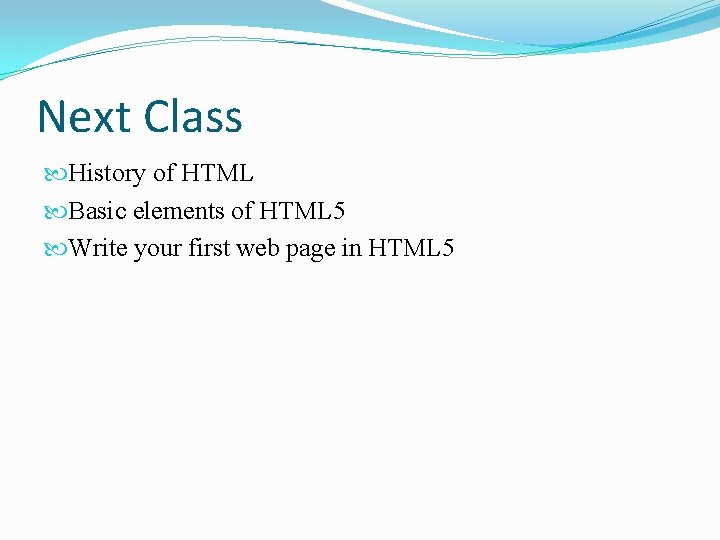 Next Class

History of HTML
Basic elements of HTML5
Write your first web page in HTML5